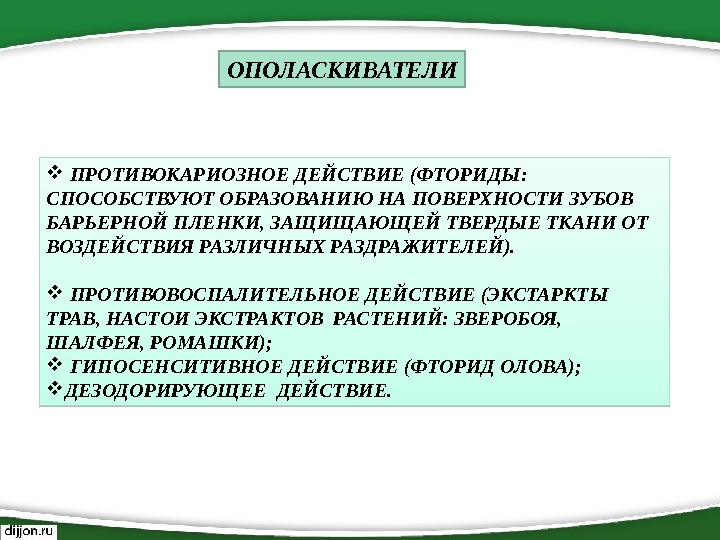 ОПОЛАСКИВАТЕЛИ

❖ ПРОТИВОКАРИОЗНОЕ ДЕЙСТВИЕ (ФТОРИДЫ: СПОСОБСТВУЮТ ОБРАЗОВАНИЮ НА ПОВЕРХНОСТИ ЗУБОВ БАРЬЕРНОЙ ПЛЕНКИ, ЗАЩИЩАЮЩЕЙ ТВЕРДЫЕ ТКАНИ ОТ ВОЗДЕЙСТВИЯ РАЗЛИЧНЫХ РАЗДРАЖИТЕЛЕЙ).

❖ ПРОТИВОВОСПАЛИТЕЛЬНОЕ ДЕЙСТВИЕ (ЭКСТАРКТЫ ТРАВ, НАСТОИ ЭКСТРАКТОВ РАСТЕНИЙ: ЗВЕРОБОЯ, ШАЛФЕЯ, РОМАШКИ);
❖ ГИПОСЕНСИТИВНОЕ ДЕЙСТВИЕ (ФТОРИД ОЛОВА);
❖ДЕЗОДОРИРУЮЩЕЕ ДЕЙСТВИЕ.

dijjon.ru